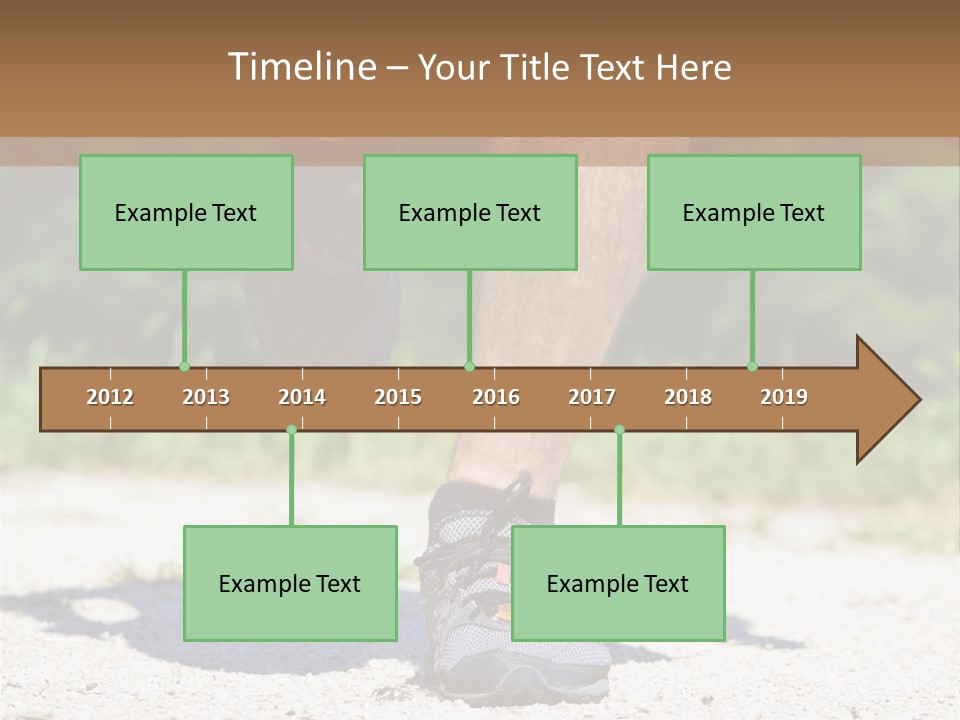 Timeline – Your Title Text Here

Example Text

Example Text

Example Text

2012 2013 2014 2015 2016 2017 2018 2019

Example Text

Example Text